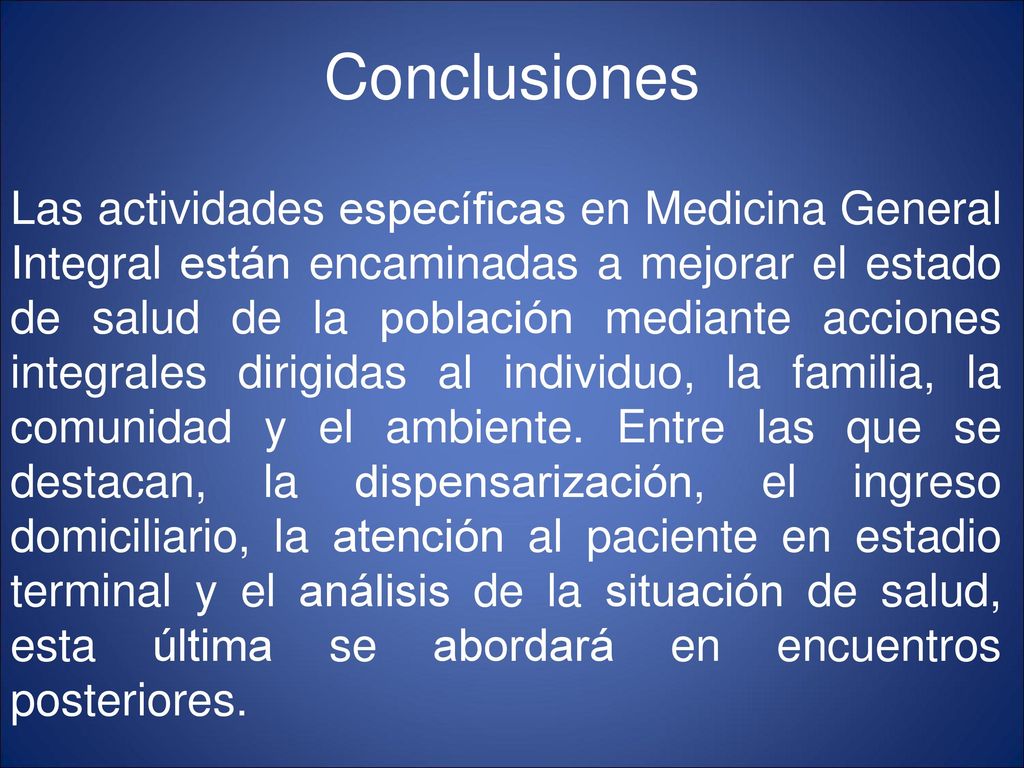 Conclusiones

Las actividades específicas en Medicina General Integral están encaminadas a mejorar el estado de salud de la población mediante acciones integrales dirigidas al individuo, la familia, la comunidad y el ambiente. Entre las que se destacan, la dispensarización, el ingreso domiciliario, la atención al paciente en estadio terminal y el análisis de la situación de salud, esta última se abordará en encuentros posteriores.